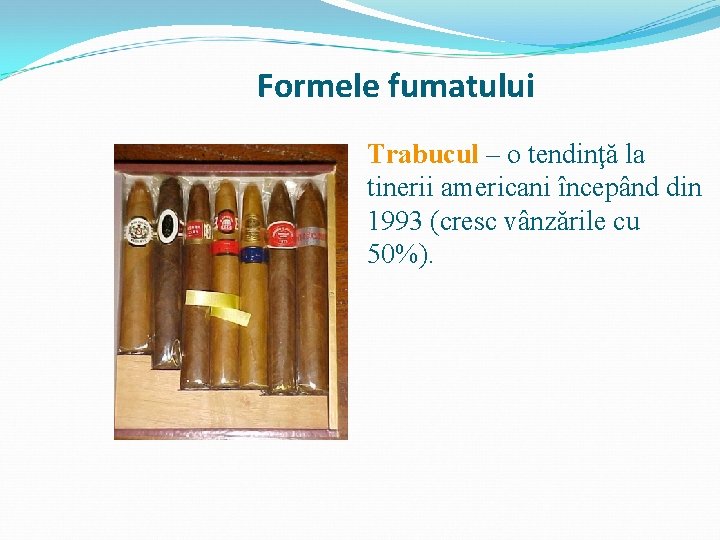 Formele fumatului

Trabucul – o tendinţă la tinerii americani începând din 1993 (cresc vânzările cu 50%).